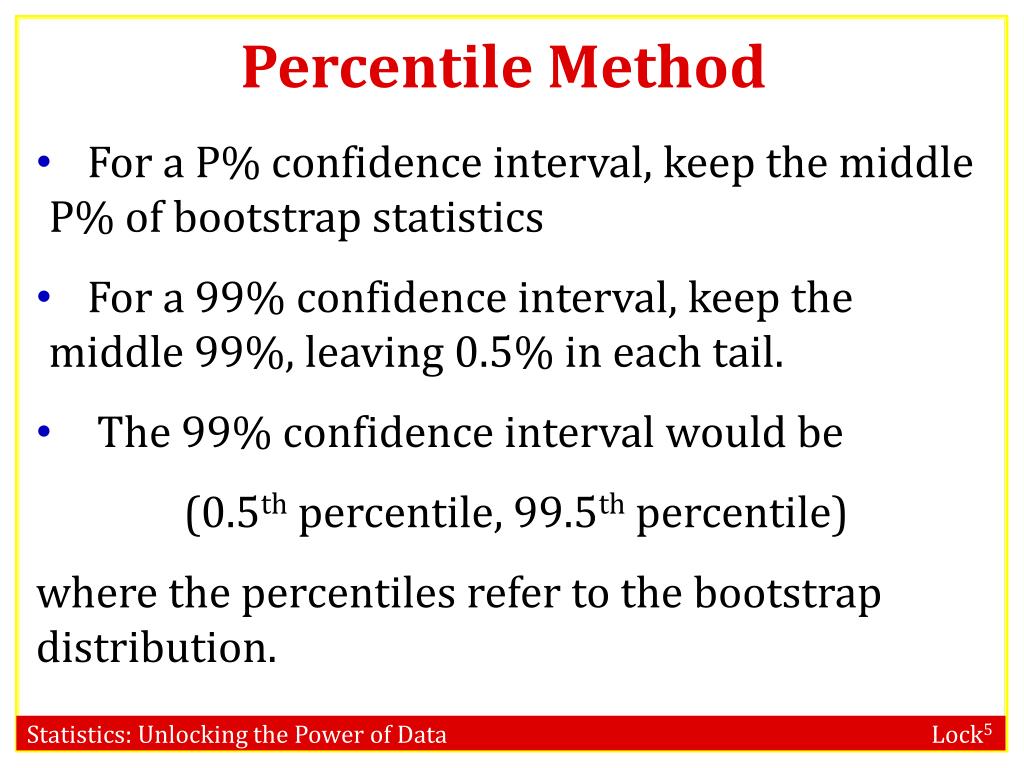 Percentile Method

• For a P% confidence interval, keep the middle P% of bootstrap statistics

• For a 99% confidence interval, keep the middle 99%, leaving 0.5% in each tail.

• The 99% confidence interval would be

(0.5$^{th}$ percentile, 99.5$^{th}$ percentile)

where the percentiles refer to the bootstrap distribution.

Statistics: Unlocking the Power of Data

Lock$^5$